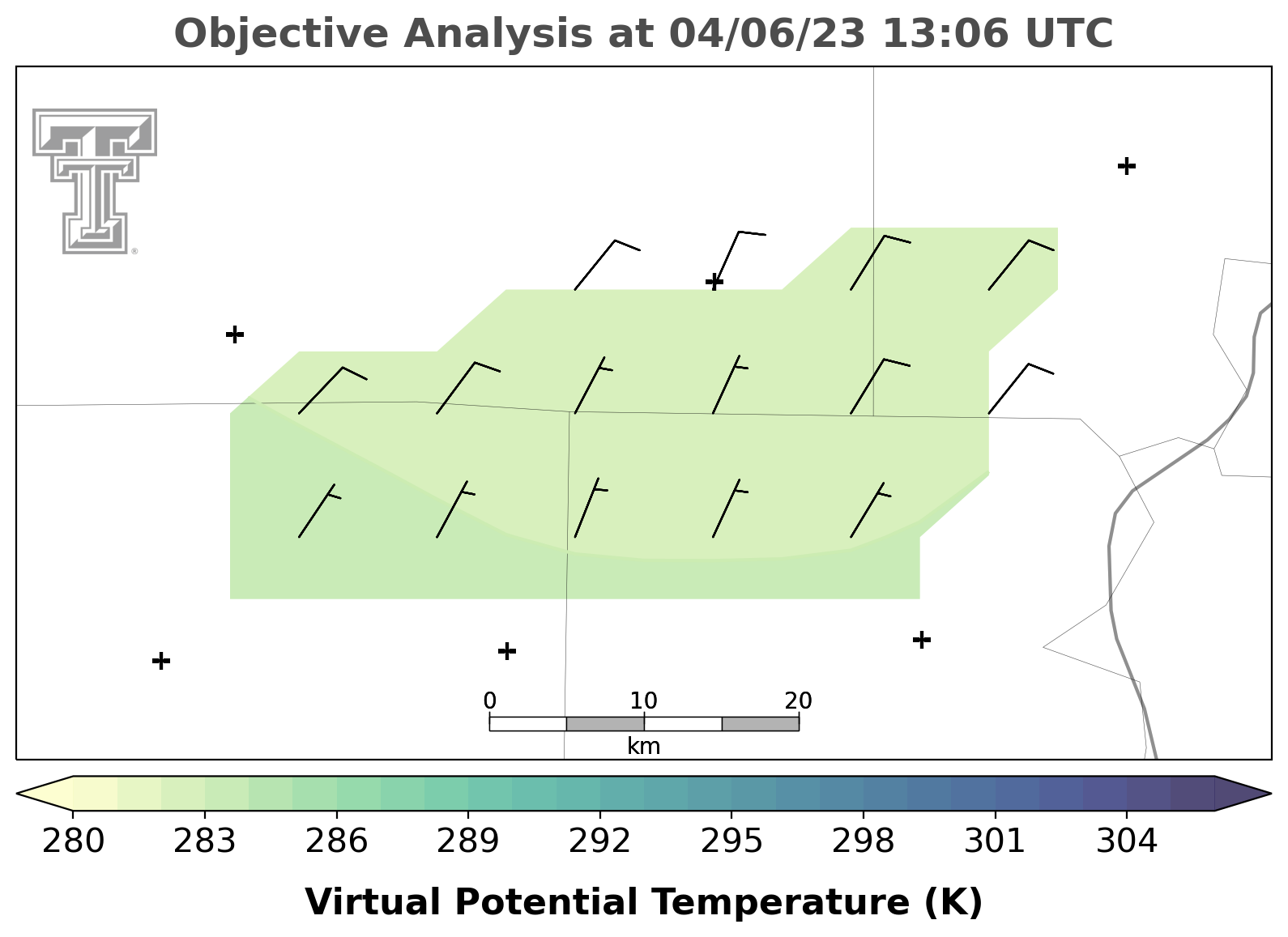 Objective Analysis at 04/06/23 13:06 UTC

0 10 20
km

280 283 286 289 292 295 298 301 304

Virtual Potential Temperature (K)